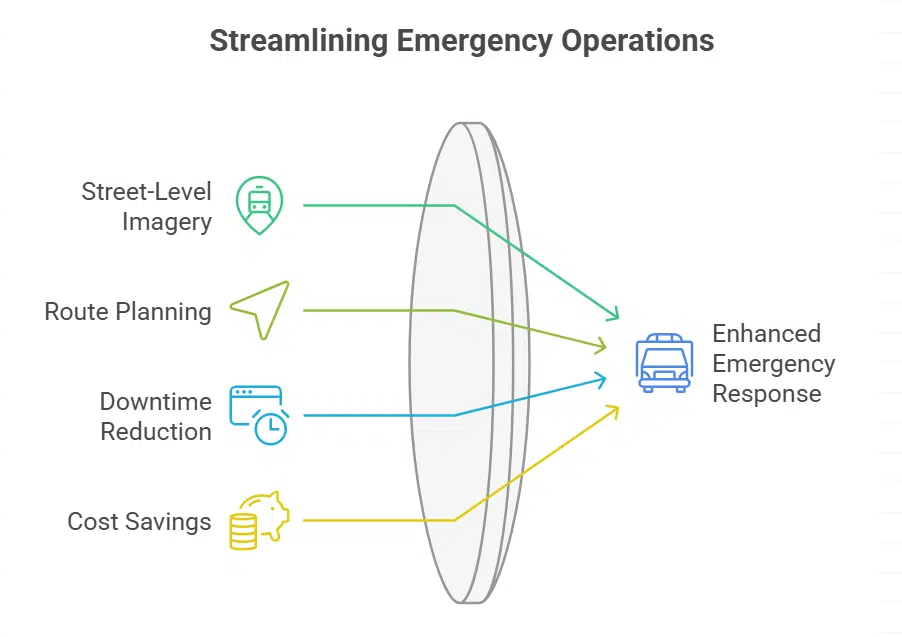 Streamlining Emergency Operations

Street-Level Imagery

Route Planning

Downtime Reduction

Cost Savings

Enhanced Emergency Response